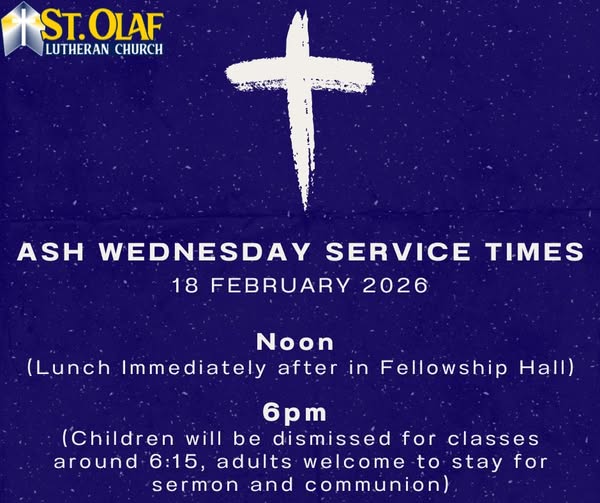 ST. OLAF
LUTHERAN CHURCH

ASH WEDNESDAY SERVICE TIMES
18 FEBRUARY 2026

Noon
(Lunch Immediately after in Fellowship Hall)

6pm
(Children will be dismissed for classes around 6:15, adults welcome to stay for sermon and communion)